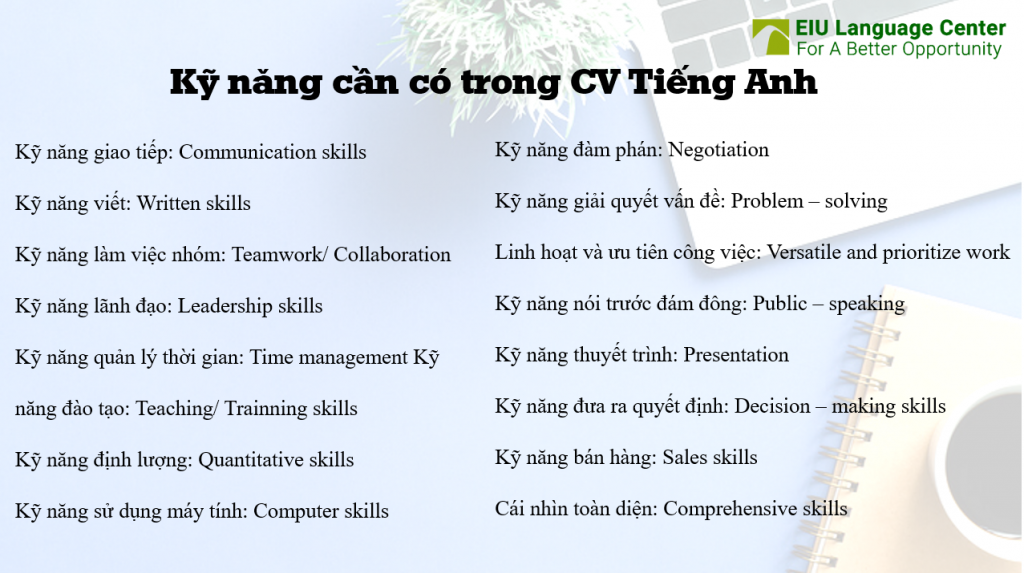 EIU Language Center
For A Better Opportunity

Kỹ năng cần có trong CV Tiếng Anh

Kỹ năng giao tiếp: Communication skills

Kỹ năng viết: Written skills

Kỹ năng làm việc nhóm: Teamwork/ Collaboration

Kỹ năng lãnh đạo: Leadership skills

Kỹ năng quản lý thời gian: Time management Kỹ

năng đào tạo: Teaching/ Trainning skills

Kỹ năng định lượng: Quantitative skills

Kỹ năng sử dụng máy tính: Computer skills

Kỹ năng đàm phán: Negotiation

Kỹ năng giải quyết vấn đề: Problem – solving

Linh hoạt và ưu tiên công việc: Versatile and prioritize work

Kỹ năng nói trước đám đông: Public – speaking

Kỹ năng thuyết trình: Presentation

Kỹ năng đưa ra quyết định: Decision – making skills

Kỹ năng bán hàng: Sales skills

Cái nhìn toàn diện: Comprehensive skills